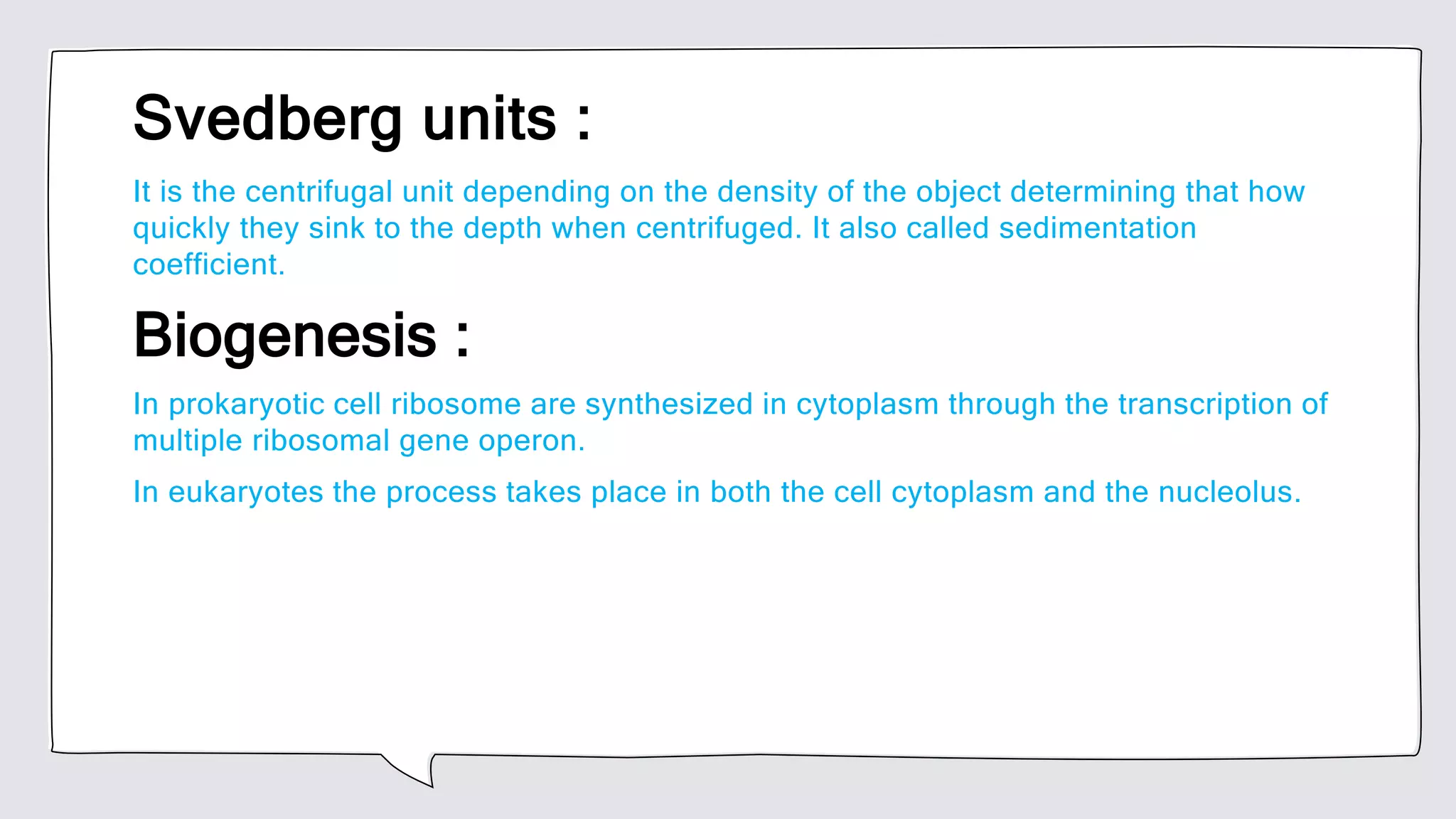 Svedberg units :

It is the centrifugal unit depending on the density of the object determining that how quickly they sink to the depth when centrifuged. It also called sedimentation coefficient.

Biogenesis :

In prokaryotic cell ribosome are synthesized in cytoplasm through the transcription of multiple ribosomal gene operon.

In eukaryotes the process takes place in both the cell cytoplasm and the nucleolus.